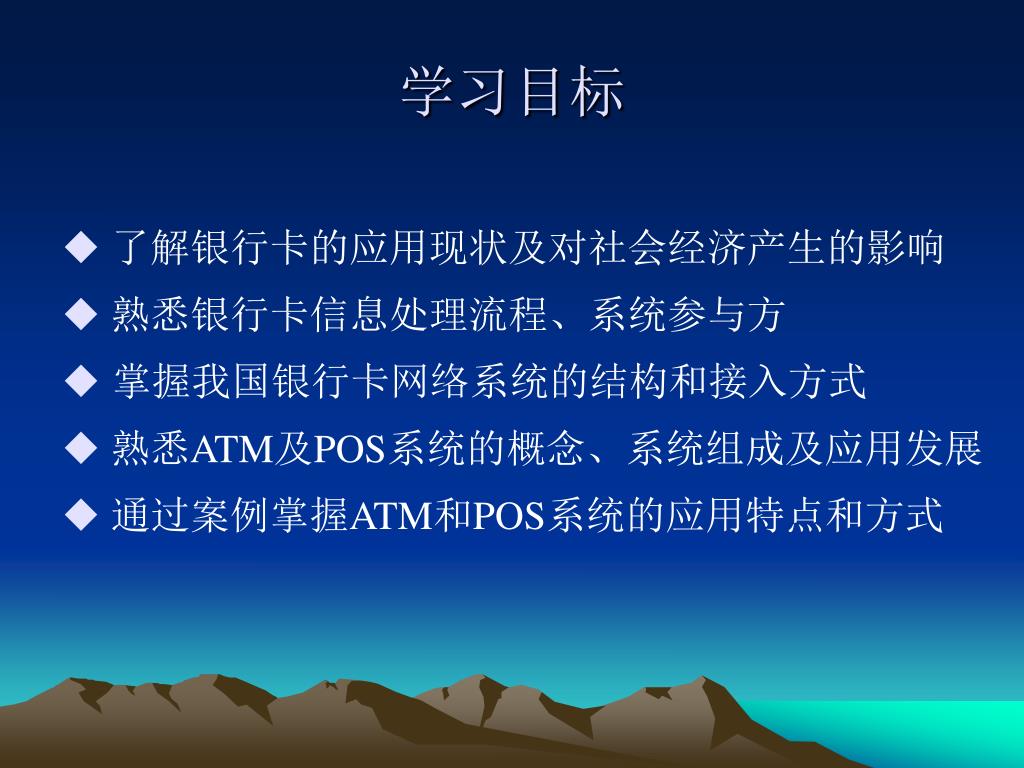 学习目标

◆ 了解银行卡的应用现状及对社会经济产生的影响
◆ 熟悉银行卡信息处理流程、系统参与方
◆ 掌握我国银行卡网络系统的结构和接入方式
◆ 熟悉ATM及POS系统的概念、系统组成及应用发展
◆ 通过案例掌握ATM和POS系统的应用特点和方式